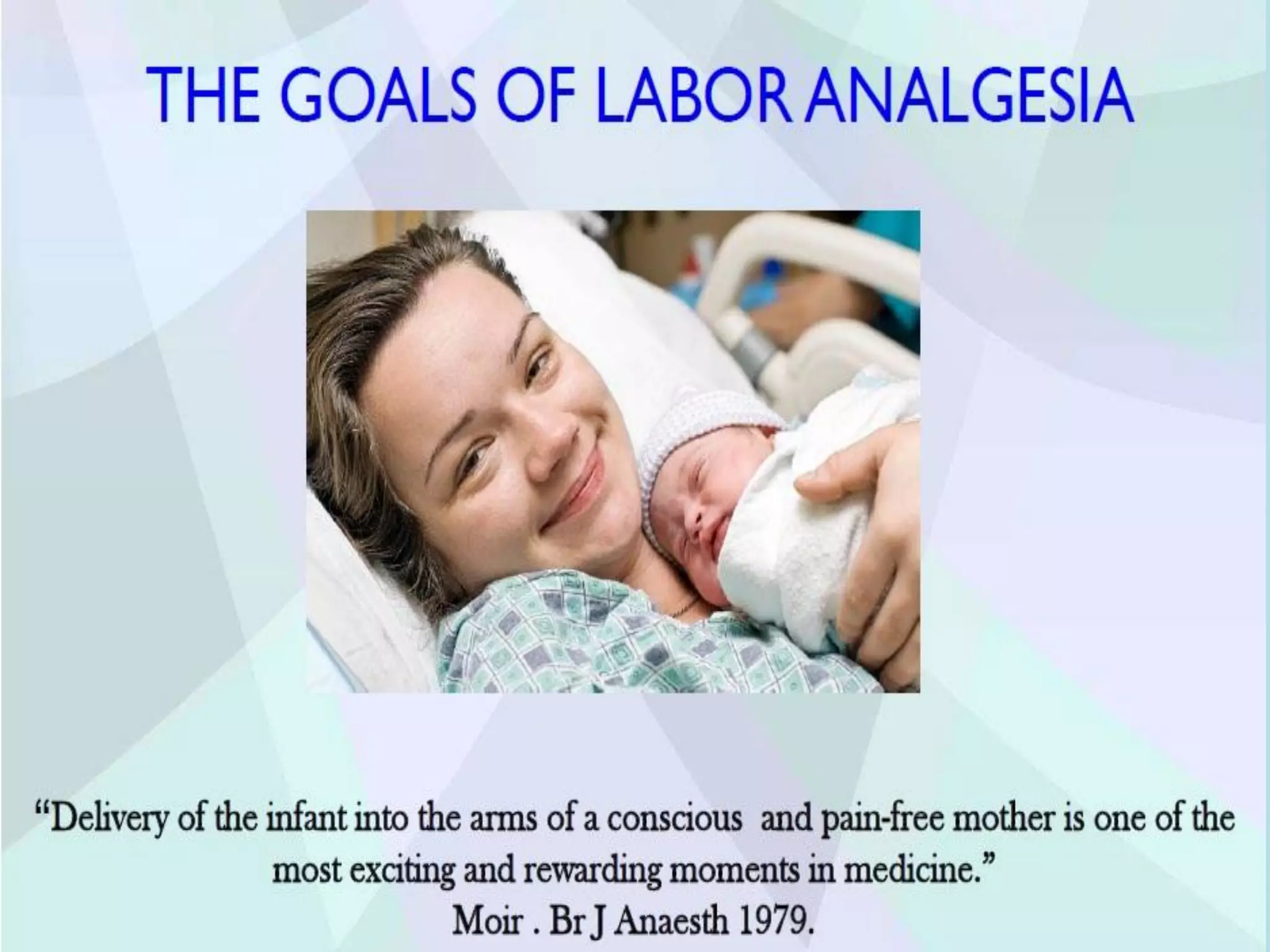 THE GOALS OF LABOR ANALGESIA

“Delivery of the infant into the arms of a conscious and pain-free mother is one of the most exciting and rewarding moments in medicine.”
Moir . Br J Anaesth 1979.